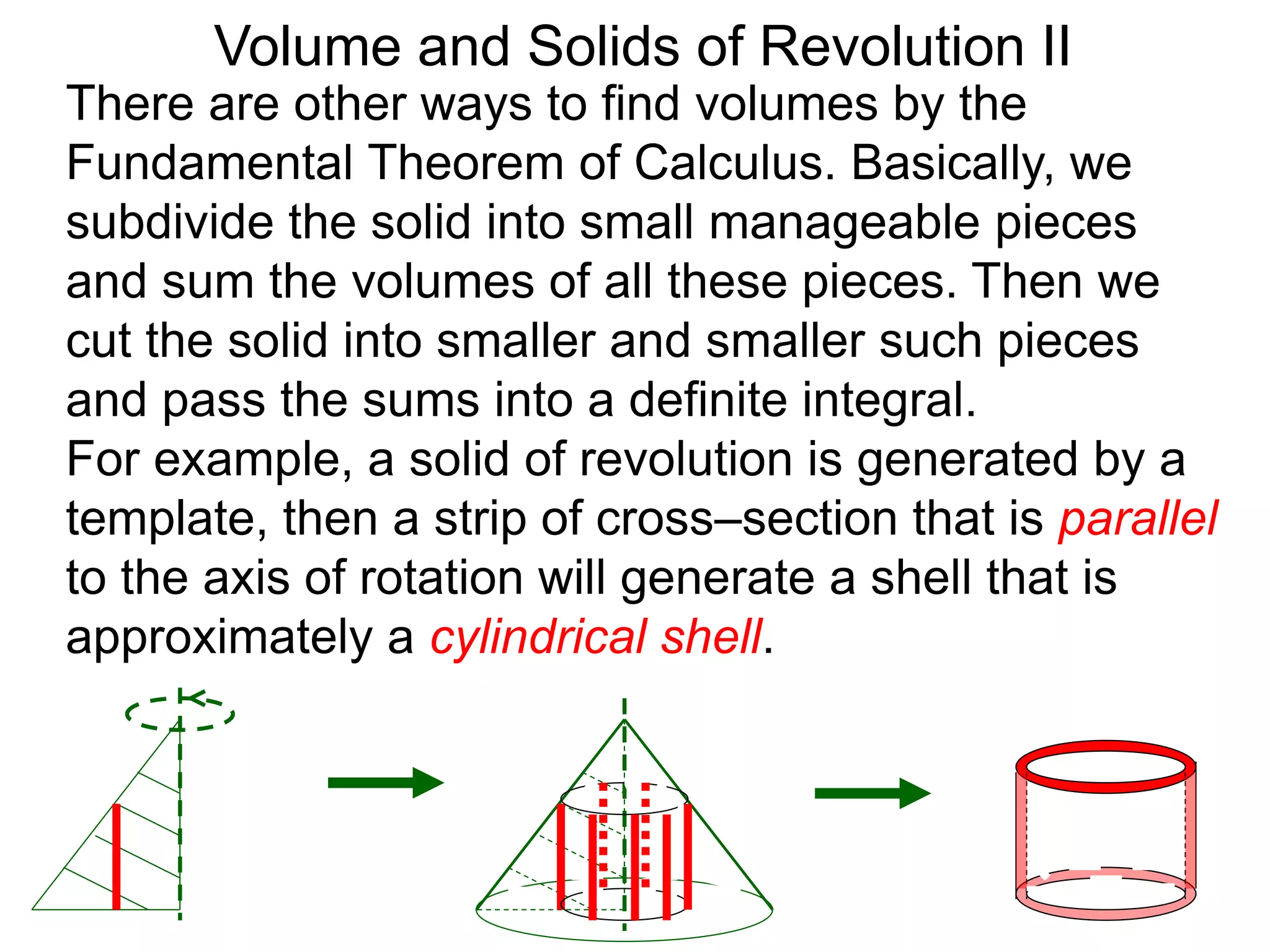 Volume and Solids of Revolution II

There are other ways to find volumes by the Fundamental Theorem of Calculus. Basically, we subdivide the solid into small manageable pieces and sum the volumes of all these pieces. Then we cut the solid into smaller and smaller such pieces and pass the sums into a definite integral.
For example, a solid of revolution is generated by a template, then a strip of cross–section that is parallel to the axis of rotation will generate a shell that is approximately a cylindrical shell.